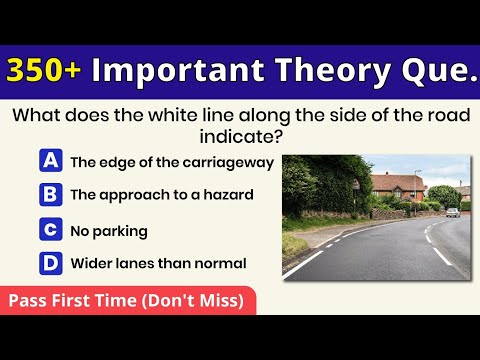 350+ Important Theory Que.

What does the white line along the side of the road indicate?

A The edge of the carriageway

B The approach to a hazard

C No parking

D Wider lanes than normal

Pass First Time (Don't Miss)